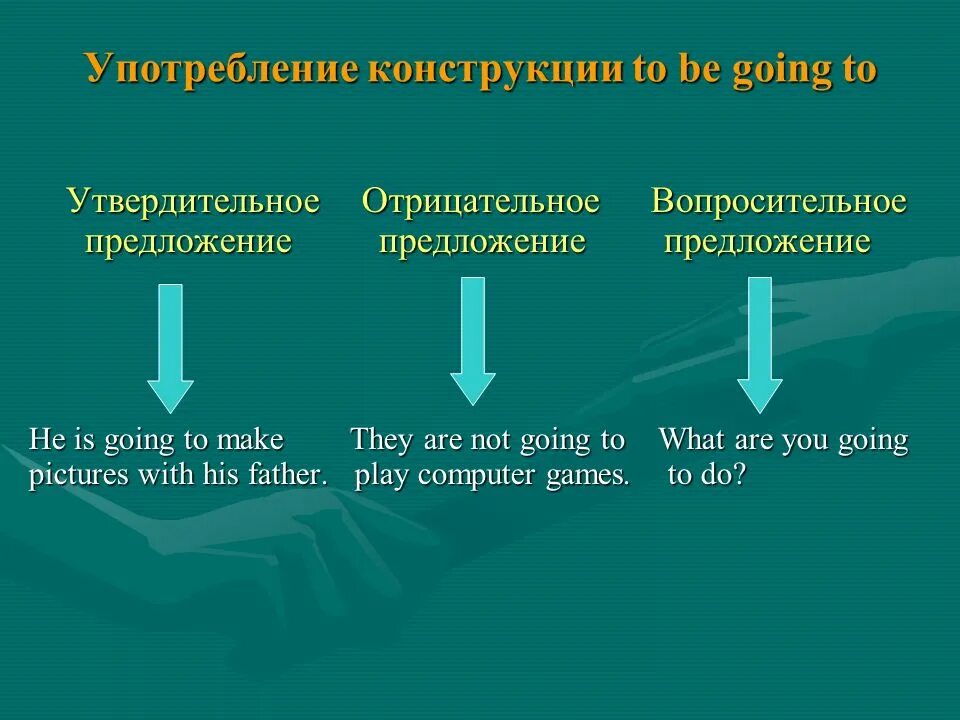 Употребление конструкции to be going to

Утвердительное предложение

He is going to make pictures with his father.

Отрицательное предложение

They are not going to play computer games.

Вопросительное предложение

What are you going to do?